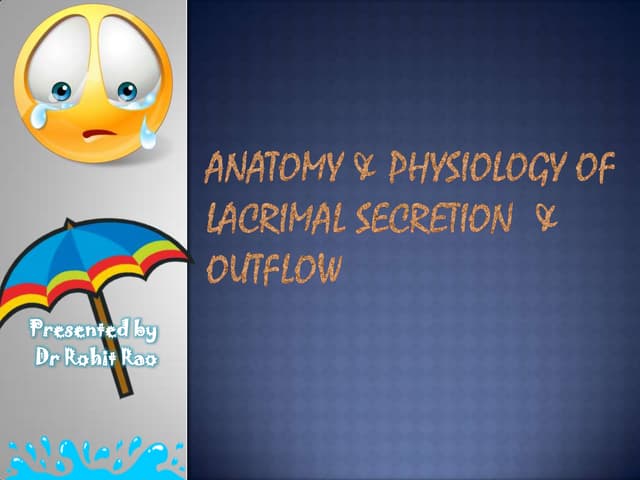 ANATOMY & PHYSIOLOGY OF LACRIMAL SECRETION & OUTFLOW

Presented by
Dr Rohit Rao